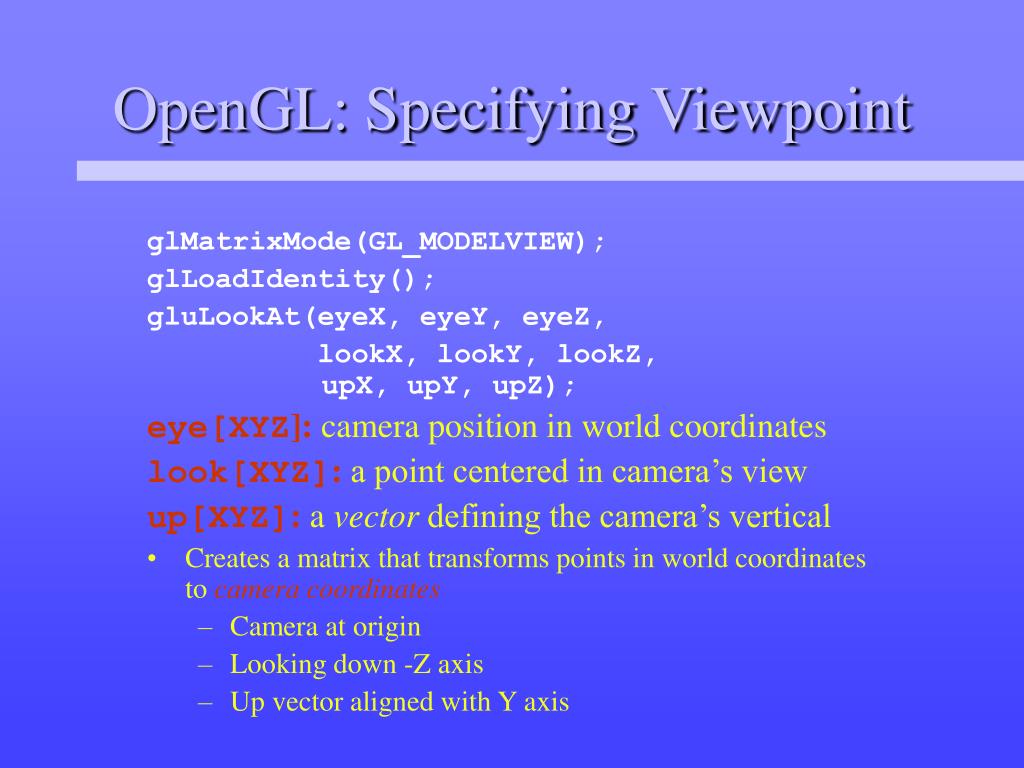 OpenGL: Specifying Viewpoint

glMatrixMode(GL_MODELVIEW);
glLoadIdentity();
gluLookAt(eyeX, eyeY, eyeZ,
lookX, lookY, lookZ,
upX, upY, upZ);

eye[XYZ]: camera position in world coordinates

look[XYZ]: a point centered in camera's view

up[XYZ]: a vector defining the camera's vertical

• Creates a matrix that transforms points in world coordinates to camera coordinates
– Camera at origin
– Looking down -Z axis
– Up vector aligned with Y axis